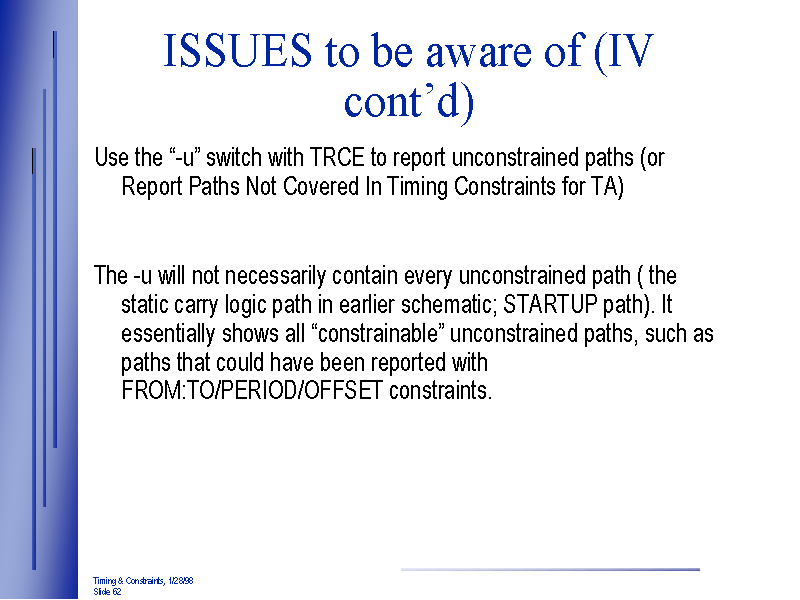 ISSUES to be aware of (IV cont’d)

Use the “-u” switch with TRCE to report unconstrained paths (or Report Paths Not Covered In Timing Constraints for TA)

The -u will not necessarily contain every unconstrained path ( the static carry logic path in earlier schematic; STARTUP path). It essentially shows all “constrainable” unconstrained paths, such as paths that could have been reported with FROM:TO/PERIOD/OFFSET constraints.

Timing & Constraints, 1/28/98
Slide 62